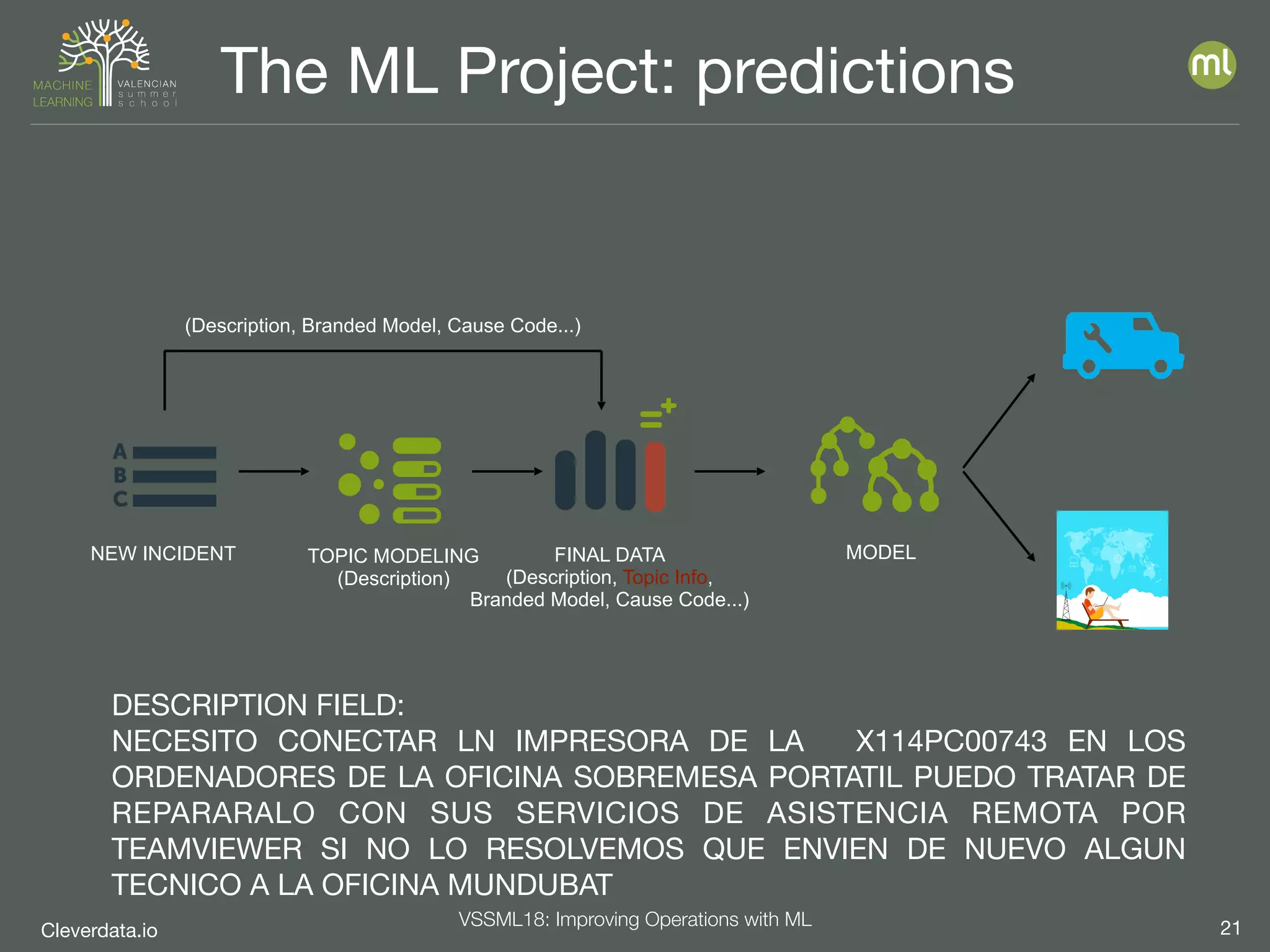 MACHINE LEARNING VALENCIAN summer school

The ML Project: predictions

ml

(Description, Branded Model, Cause Code...)

A
B
C

NEW INCIDENT

TOPIC MODELING
(Description)

FINAL DATA
(Description, Topic Info, Branded Model, Cause Code...)

MODEL

DESCRIPTION FIELD:
NECESITO CONECTAR LN IMPRESORA DE LA X114PC00743 EN LOS ORDENADORES DE LA OFICINA SOBREMESA PORTATIL PUEDO TRATAR DE REPARARALO CON SUS SERVICIOS DE ASISTENCIA REMOTA POR TEAMVIEWER SI NO LO RESOLVEMOS QUE ENVIEN DE NUEVO ALGUN TECNICO A LA OFICINA MUNDUBAT

Cleverdata.io

VSSML18: Improving Operations with ML

21